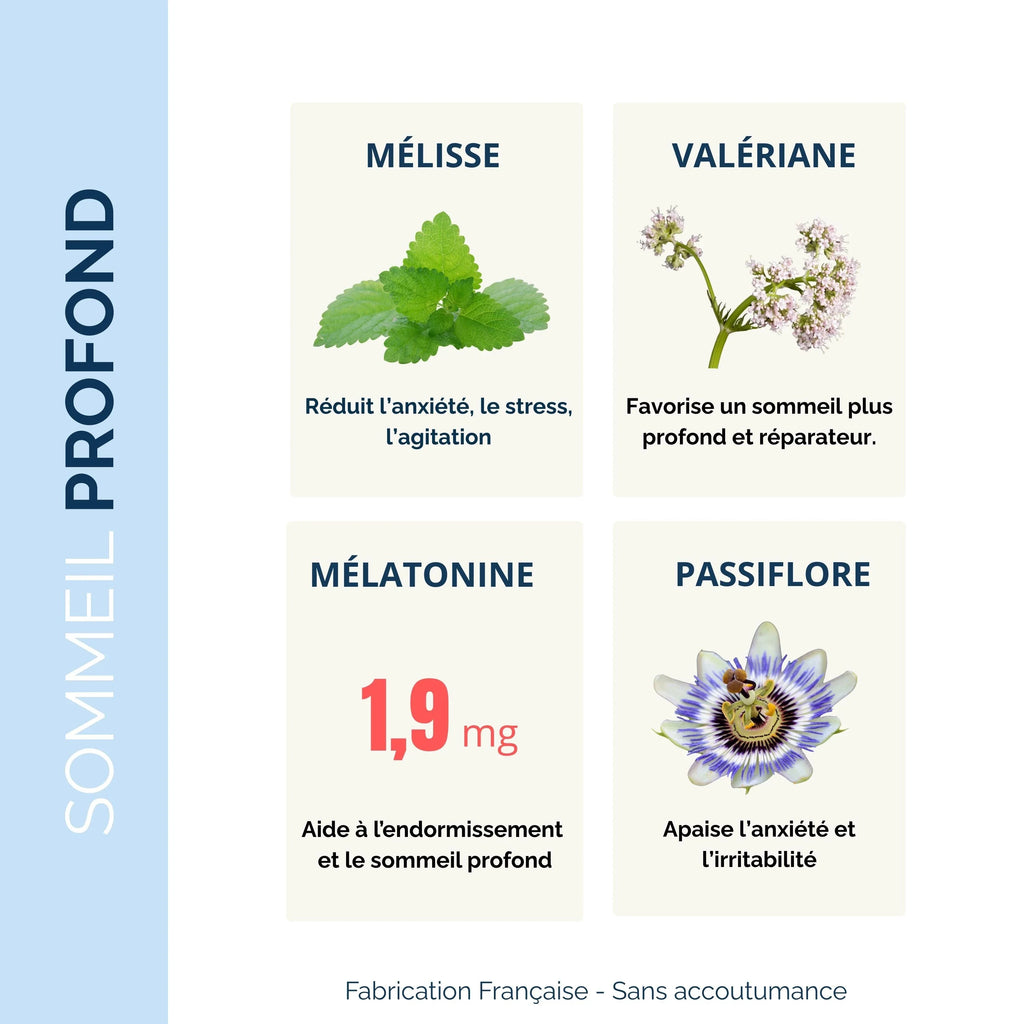 SOMMEIL PROFOND

MÉLISSE

Réduit l'anxiété, le stress, l'agitation

VALÉRIANE

Favorise un sommeil plus profond et réparateur.

MÉLATONINE

1,9 mg

Aide à l'endormissement et le sommeil profond

PASSIFLORE

Apaise l'anxiété et l'irritabilité

Fabrication Française - Sans accoutumance